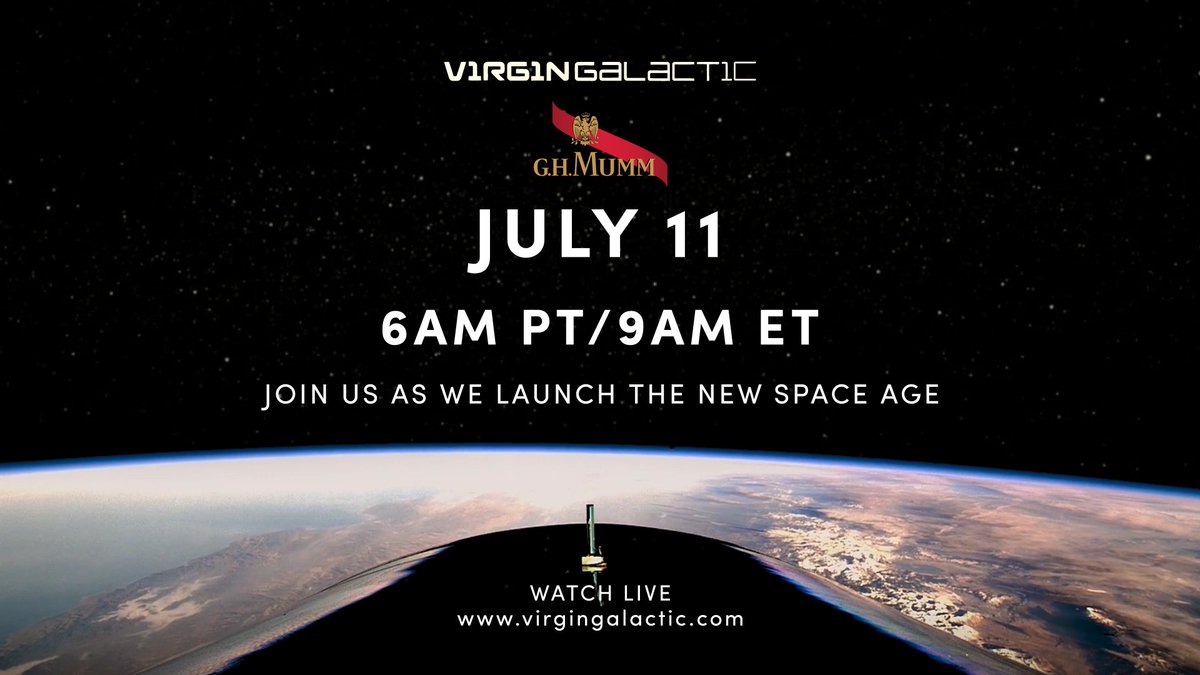 V1RG1N GALACT1C

G.H.MUMM

JULY 11

6AM PT/9AM ET

JOIN US AS WE LAUNCH THE NEW SPACE AGE

WATCH LIVE
www.virgingalactic.com